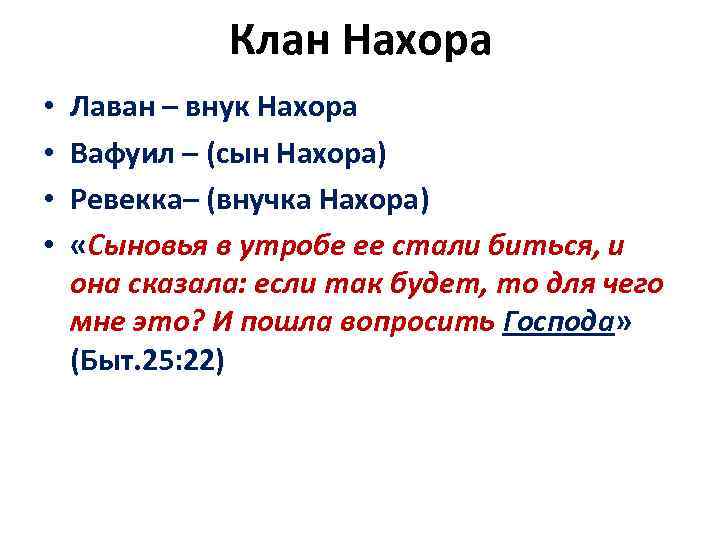 Клан Нахора

• Лаван – внук Нахора
• Вафуил – (сын Нахора)
• Ревекка– (внучка Нахора)
• «Сыновья в утробе ее стали биться, и она сказала: если так будет, то для чего мне это? И пошла вопросить Господа» (Быт.25:22)